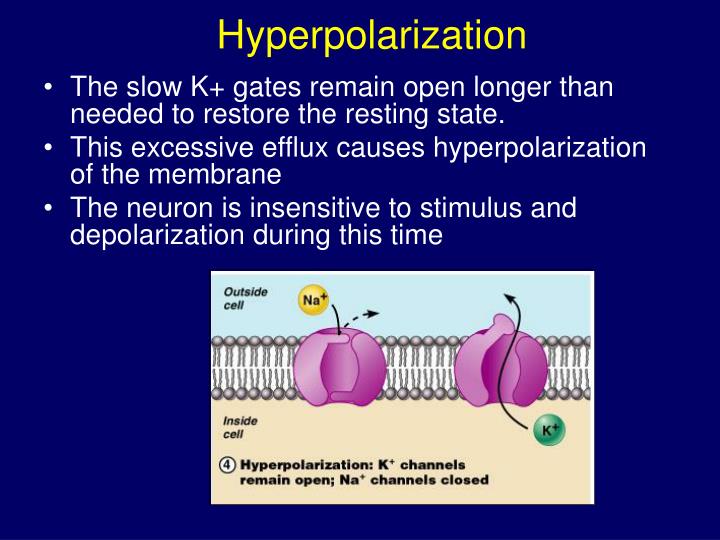 Hyperpolarization

• The slow K+ gates remain open longer than needed to restore the resting state.
• This excessive efflux causes hyperpolarization of the membrane
• The neuron is insensitive to stimulus and depolarization during this time

Outside cell

$Na^+$

Inside cell

$K^+$

4 Hyperpolarization: $K^+$ channels remain open; $Na^+$ channels closed